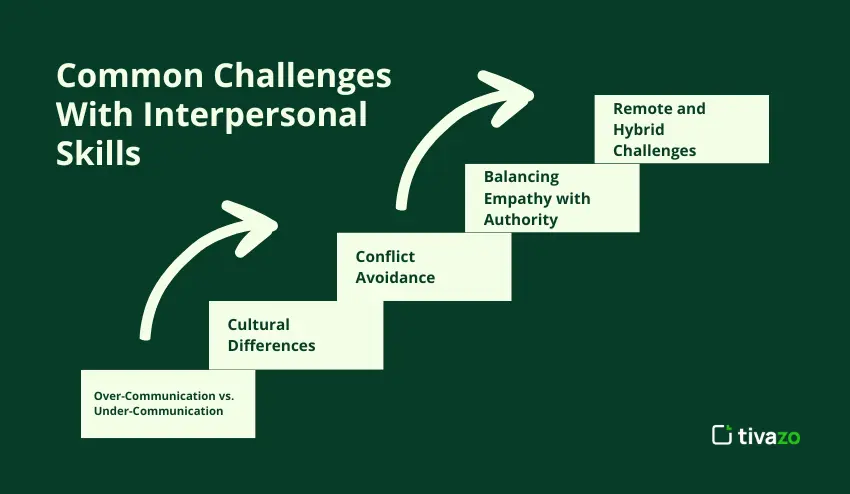 Common Challenges With Interpersonal Skills

Over-Communication vs. Under-Communication

Cultural Differences

Conflict Avoidance

Balancing Empathy with Authority

Remote and Hybrid Challenges

tivazo